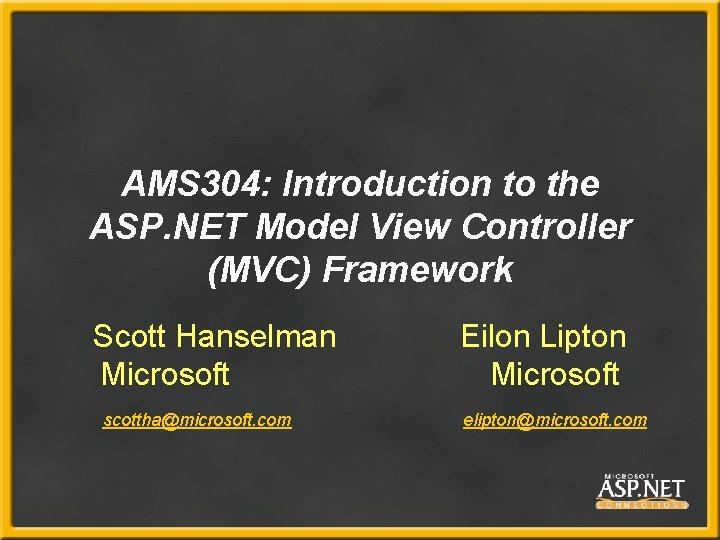 AMS304: Introduction to the ASP.NET Model View Controller (MVC) Framework

Scott Hanselman
Microsoft

scottha@microsoft.com

Eilon Lipton
Microsoft

elipton@microsoft.com

MICROSOFT
ASP.NET
CONNECTIONS